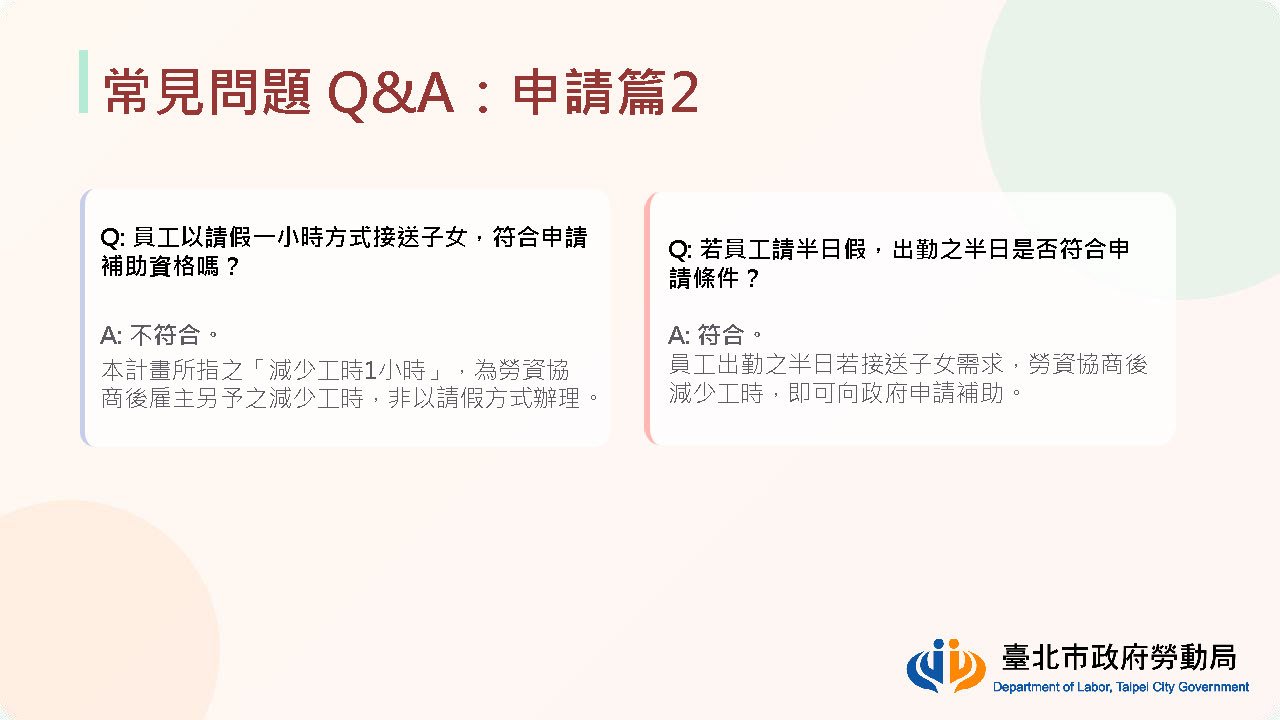 常見問題 Q&A：申請篇2

Q: 員工以請假一小時方式接送子女，符合申請補助資格嗎？

A: 不符合。
本計畫所指之「減少工時1小時」，為勞資協商後雇主另予之減少工時，非以請假方式辦理。

Q: 若員工請半日假，出勤之半日是否符合申請條件？

A: 符合。
員工出勤之半日若接送子女需求，勞資協商後減少工時，即可向政府申請補助。

臺北市政府勞動局
Department of Labor, Taipei City Government